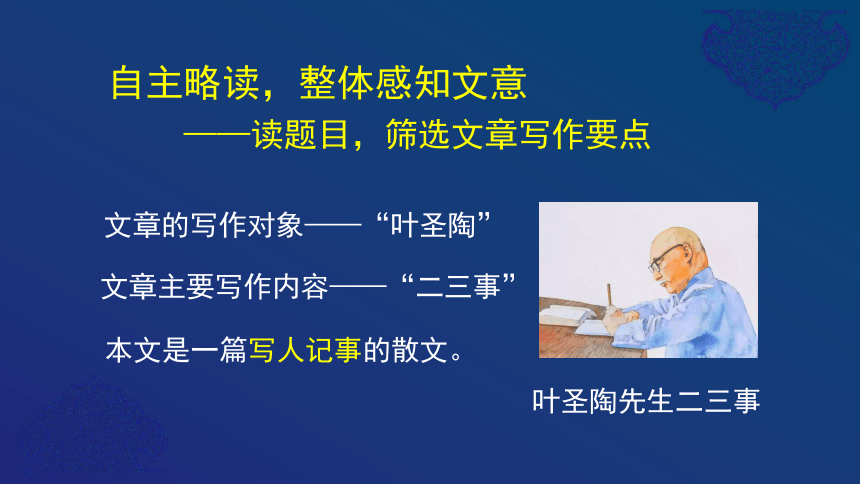 自主略读，整体感知文意
——读题目，筛选文章写作要点

文章的写作对象——“叶圣陶”

文章主要写作内容——“二三事”

本文是一篇写人记事的散文。

叶圣陶先生二三事